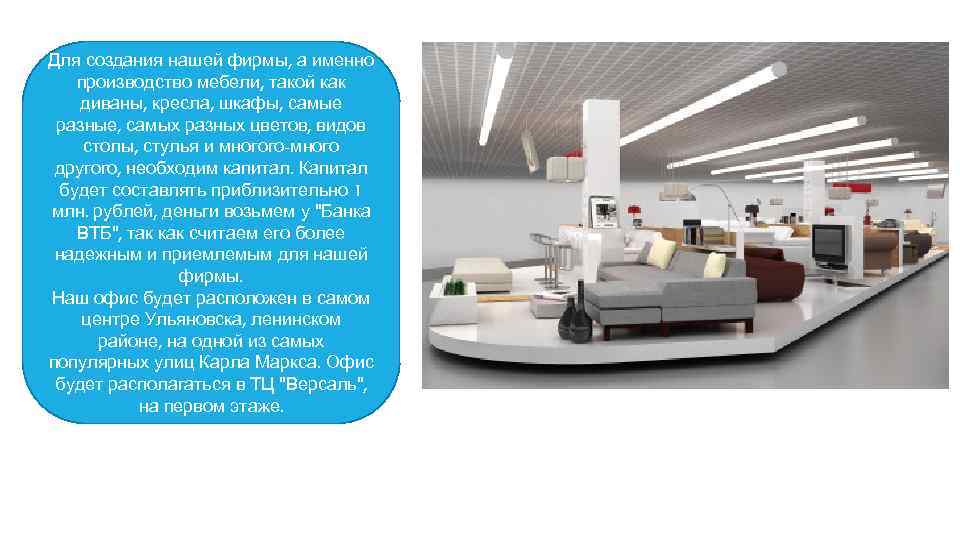 Для создания нашей фирмы, а именно производство мебели, такой как диваны, кресла, шкафы, самые разные, самых разных цветов, видов столы, стулья и многого-много другого, необходим капитал. Капитал будет составлять приблизительно 1 млн. рублей, деньги возьмем у "Банка ВТБ", так как считаем его более надежным и приемлемым для нашей фирмы.
Наш офис будет расположен в самом центре Ульяновска, ленинском районе, на одной из самых популярных улиц Карла Маркса. Офис будет располагаться в ТЦ "Версаль", на первом этаже.